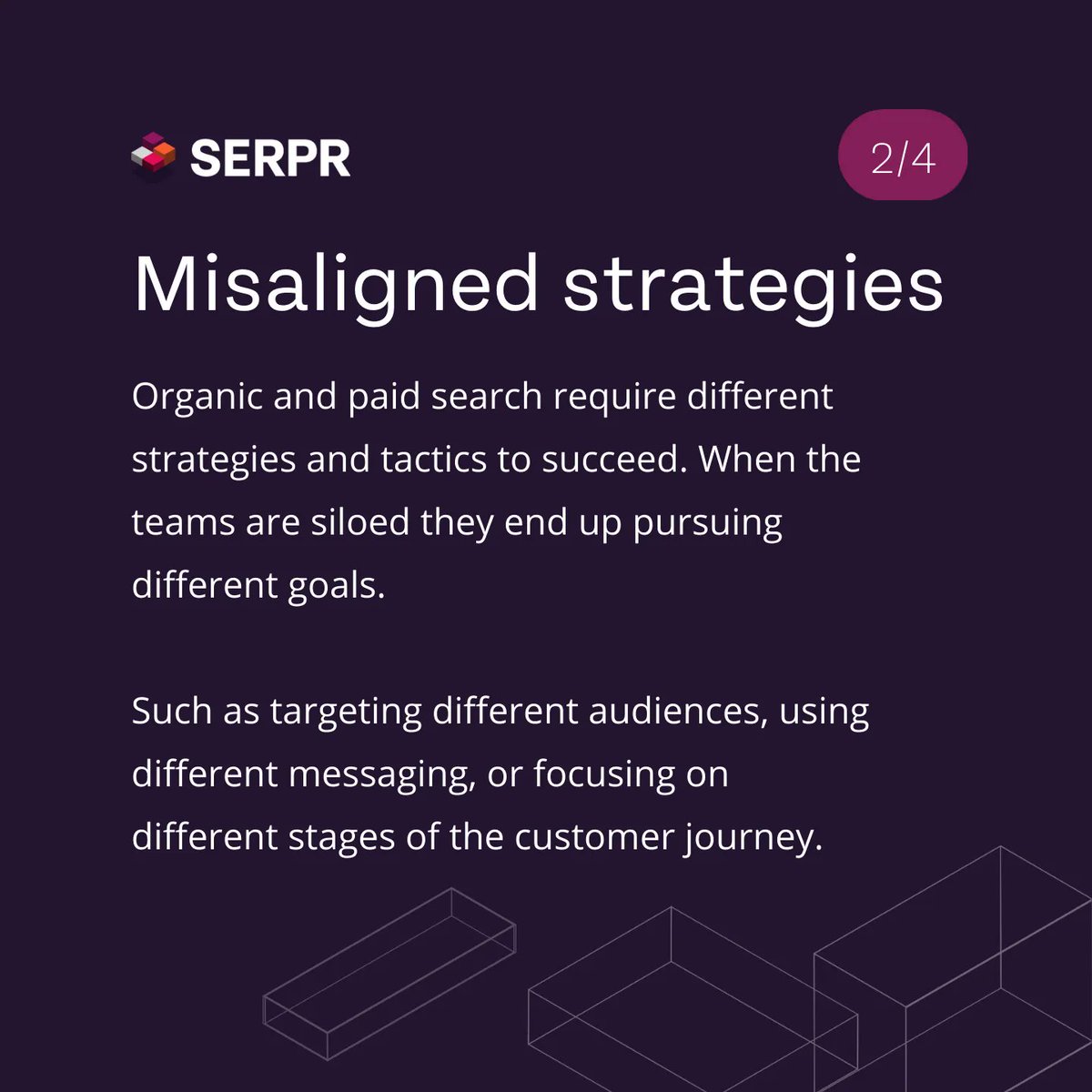 SERPR

2/4

Misaligned strategies

Organic and paid search require different strategies and tactics to succeed. When the teams are siloed they end up pursuing different goals.

Such as targeting different audiences, using different messaging, or focusing on different stages of the customer journey.